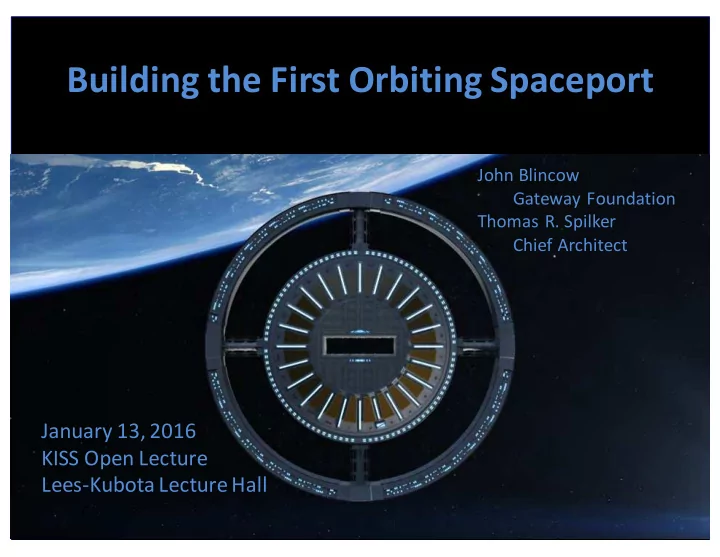 Building the First Orbiting Spaceport

John Blincow
Gateway Foundation
Thomas R. Spilker
Chief Architect

January 13, 2016
KISS Open Lecture
Lees-Kubota Lecture Hall